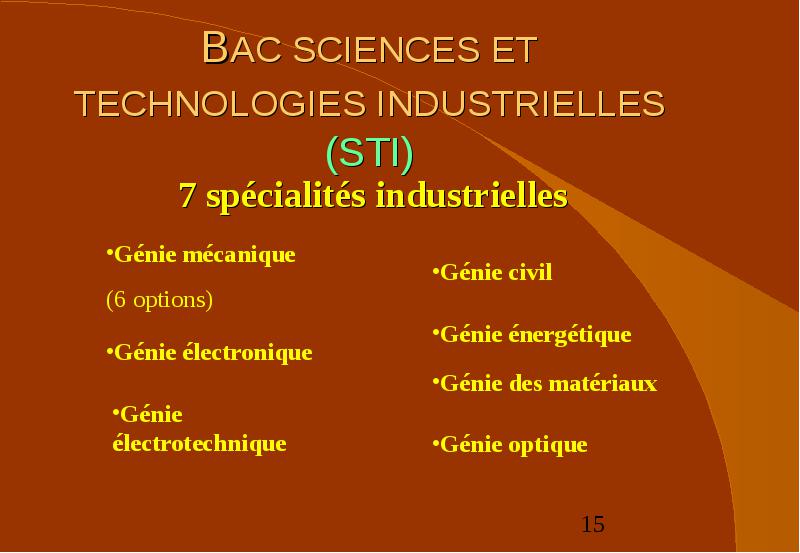 BAC SCIENCES ET TECHNOLOGIES INDUSTRIELLES (STI)

7 spécialités industrielles

•Génie mécanique

(6 options)

•Génie électronique

•Génie électrotechnique

•Génie civil

•Génie énergétique

•Génie des matériaux

•Génie optique

15